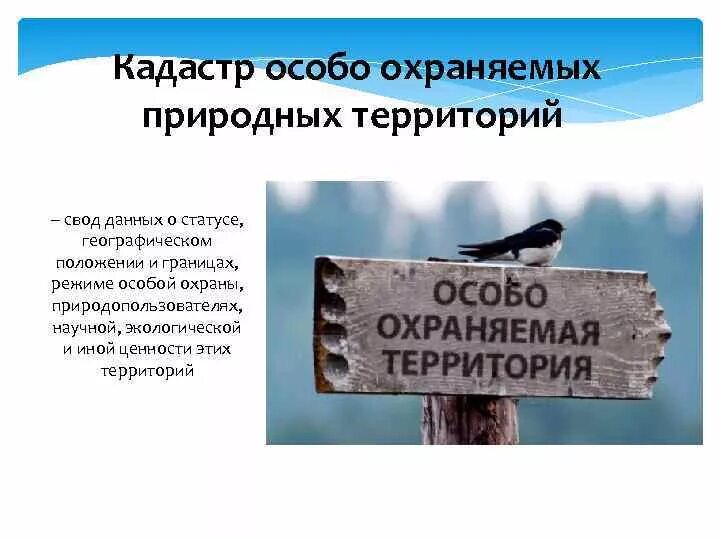 Кадастр особо охраняемых природных территорий

– свод данных о статусе, географическом положении и границах, режиме особой охраны, природопользователях, научной, экологической и иной ценности этих территорий

ОСОБО ОХРАНЯЕМАЯ ТЕРРИТОРИЯ